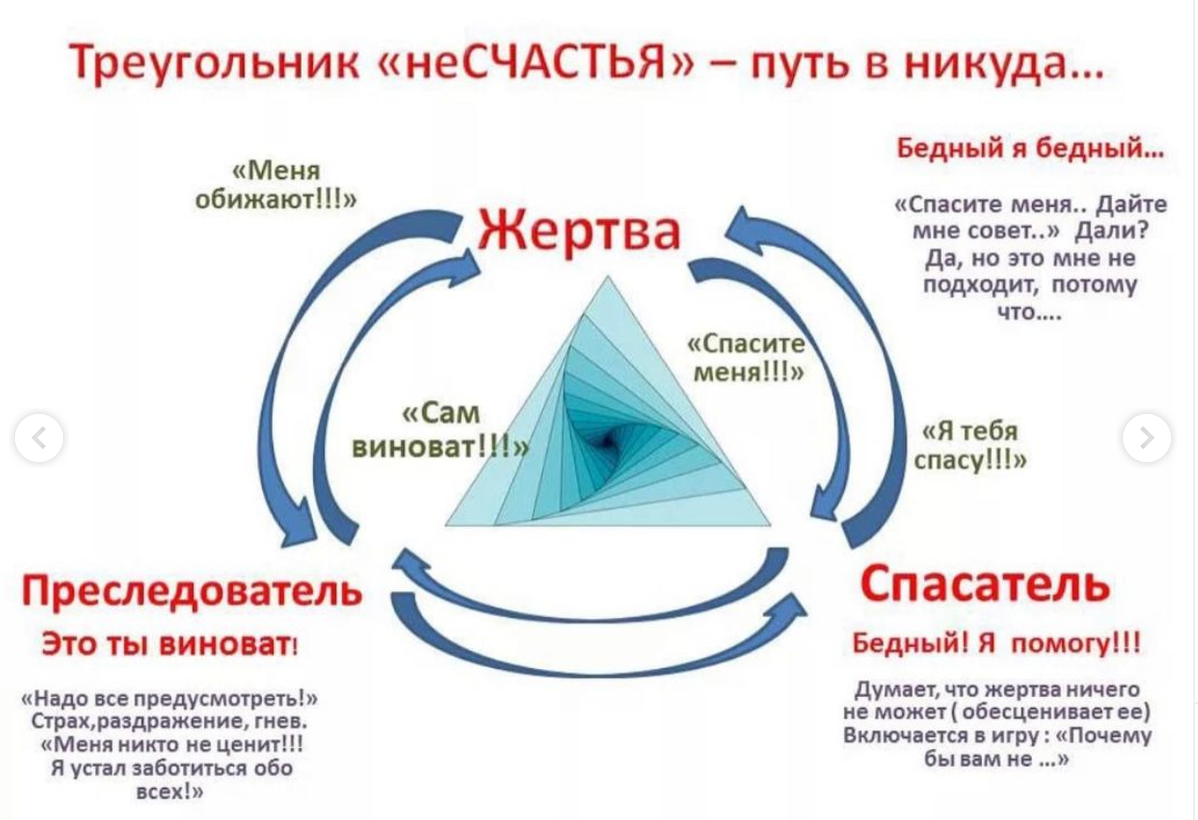 Треугольник «неСЧАСТЬЯ» – путь в никуда...

«Меня обижают!!!»

Жертва

Бедный я бедный...

«Спасите меня.. Дайте мне совет..» Дали? Да, но это мне не подходит, потому что....

«Спасите меня!!!»

«Сам виноват!!!»

«Я тебя спасу!!!»

Преследователь

Это ты виноват!

«Надо все предусмотреть!» Страх,раздражение, гнев. «Меня никто не ценит!!! Я устал заботиться обо всех!»

Спасатель

Бедный! Я помогу!!!

Думает, что жертва ничего не может ( обесценивает ее) Включается в игру : «Почему бы вам не ...»